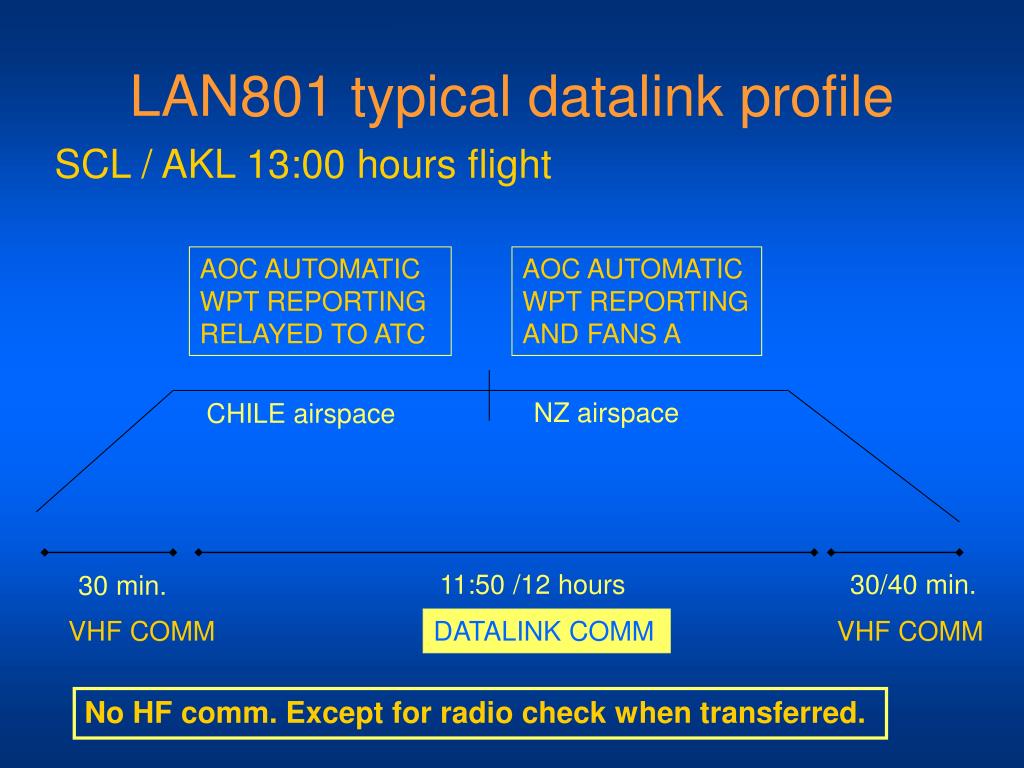 LAN801 typical datalink profile

SCL / AKL 13:00 hours flight

AOC AUTOMATIC WPT REPORTING RELAYED TO ATC

AOC AUTOMATIC WPT REPORTING AND FANS A

CHILE airspace

NZ airspace

30 min.

11:50 /12 hours

30/40 min.

VHF COMM

DATALINK COMM

VHF COMM

No HF comm. Except for radio check when transferred.